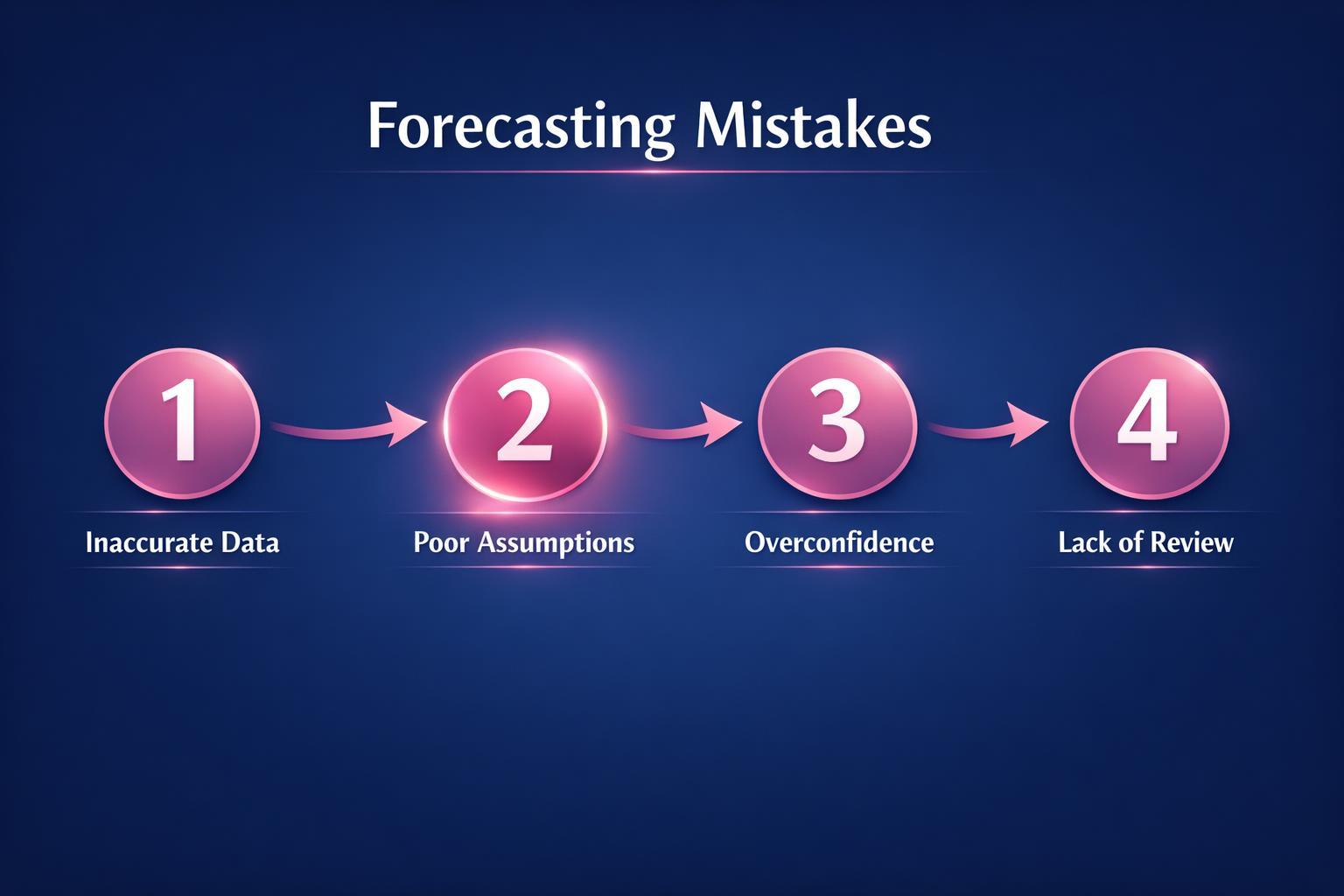 Forecasting Mistakes

1
Inaccurate Data

2
Poor Assumptions

3
Overconfidence

4
Lack of Review